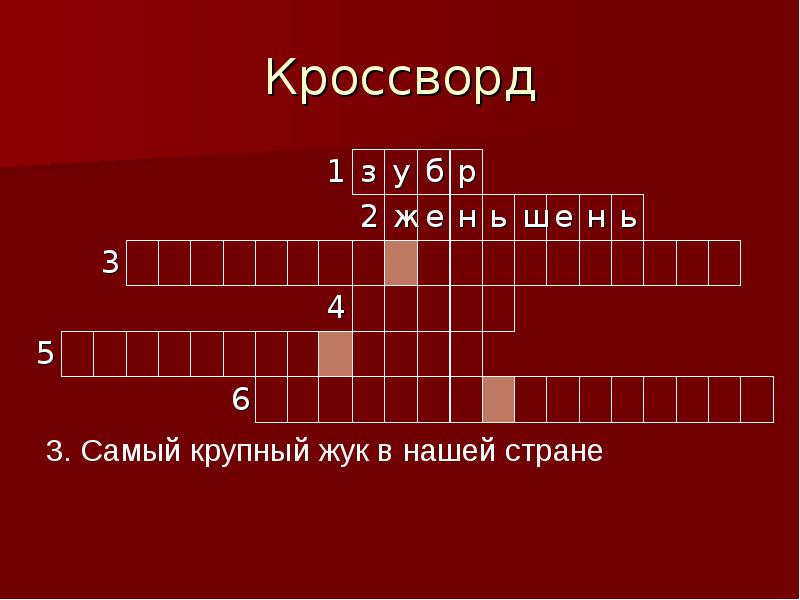 Кроссворд

1 з у б р

2 ж е н ь ш е н ь

3

4

5

6

3. Самый крупный жук в нашей стране